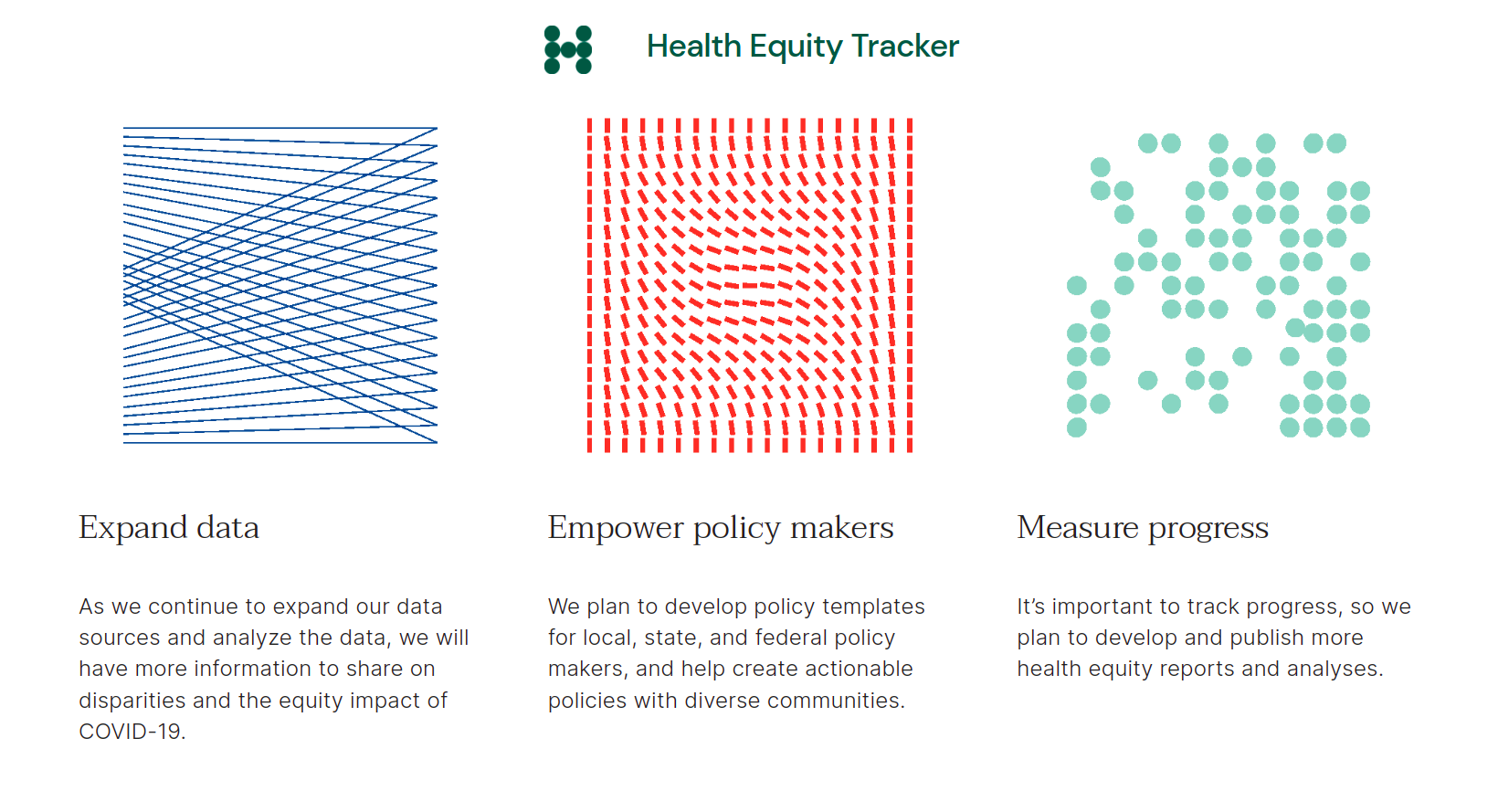 Health Equity Tracker

Expand data

As we continue to expand our data sources and analyze the data, we will have more information to share on disparities and the equity impact of COVID-19.

Empower policy makers

We plan to develop policy templates for local, state, and federal policy makers, and help create actionable policies with diverse communities.

Measure progress

It's important to track progress, so we plan to develop and publish more health equity reports and analyses.